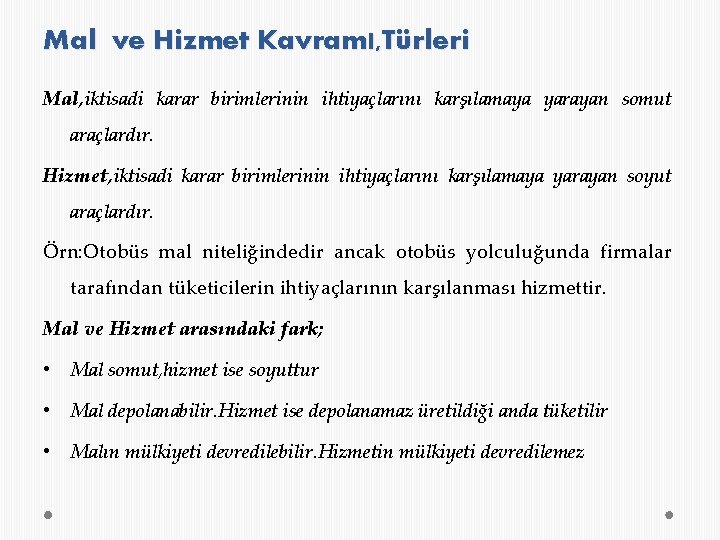 Mal ve Hizmet Kavramı,Türleri

Mal,iktisadi karar birimlerinin ihtiyaçlarını karşılamaya yarayan somut araçlardır.

Hizmet,iktisadi karar birimlerinin ihtiyaçlarını karşılamaya yarayan soyut araçlardır.

Örn:Otobüs mal niteliğindedir ancak otobüs yolculuğunda firmalar tarafından tüketicilerin ihtiyaçlarının karşılanması hizmettir.

Mal ve Hizmet arasındaki fark;

• Mal somut,hizmet ise soyuttur

• Mal depolanabilir.Hizmet ise depolanamaz üretildiği anda tüketilir

• Malın mülkiyeti devredilebilir.Hizmetin mülkiyeti devredilemez